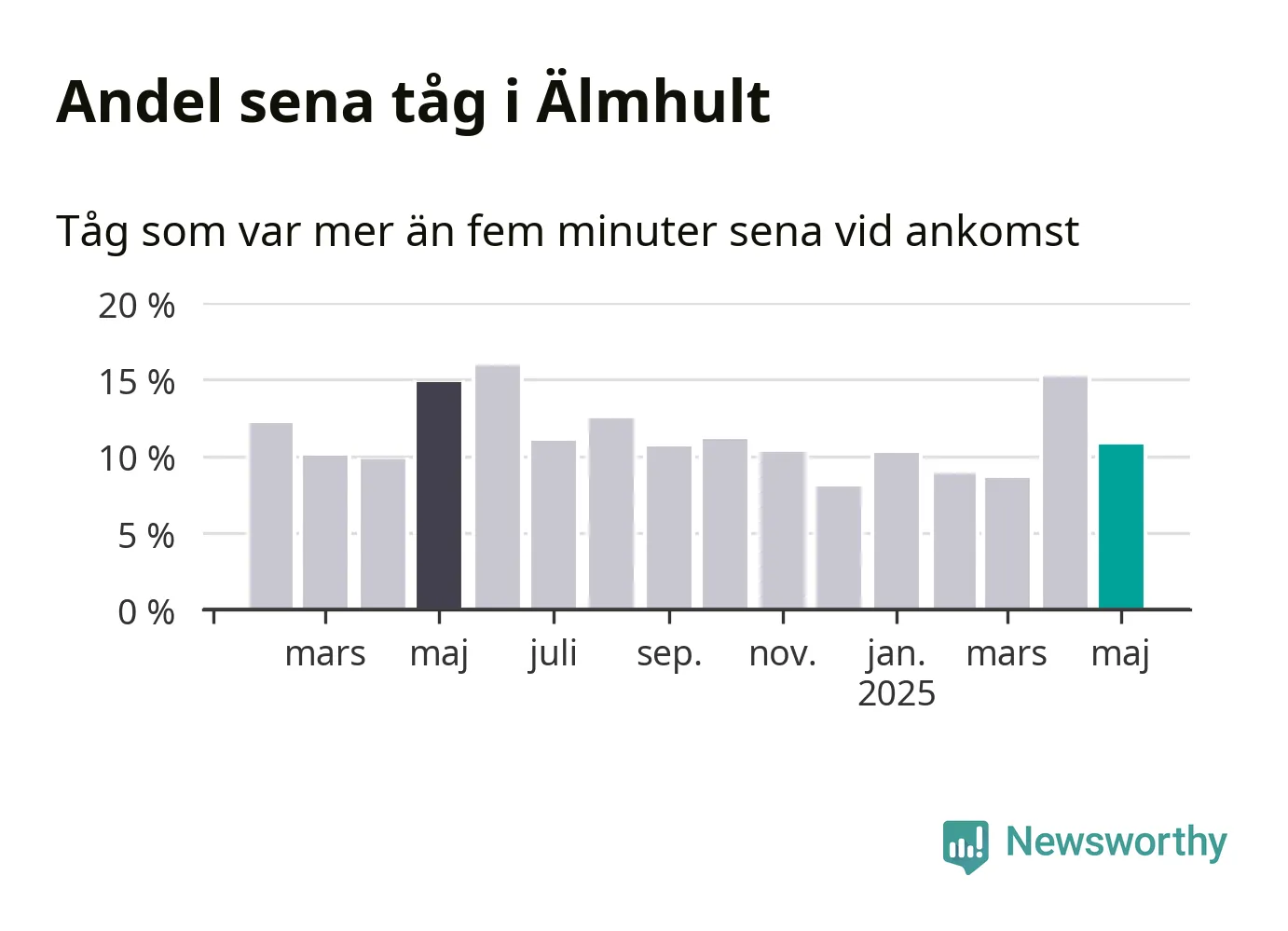 Andel sena tåg i Älmhult

Tåg som var mer än fem minuter sena vid ankomst

20 %
15 %
10 %
5 %
0 %

mars maj juli sep. nov. jan. 2025 mars maj

Newsworthy